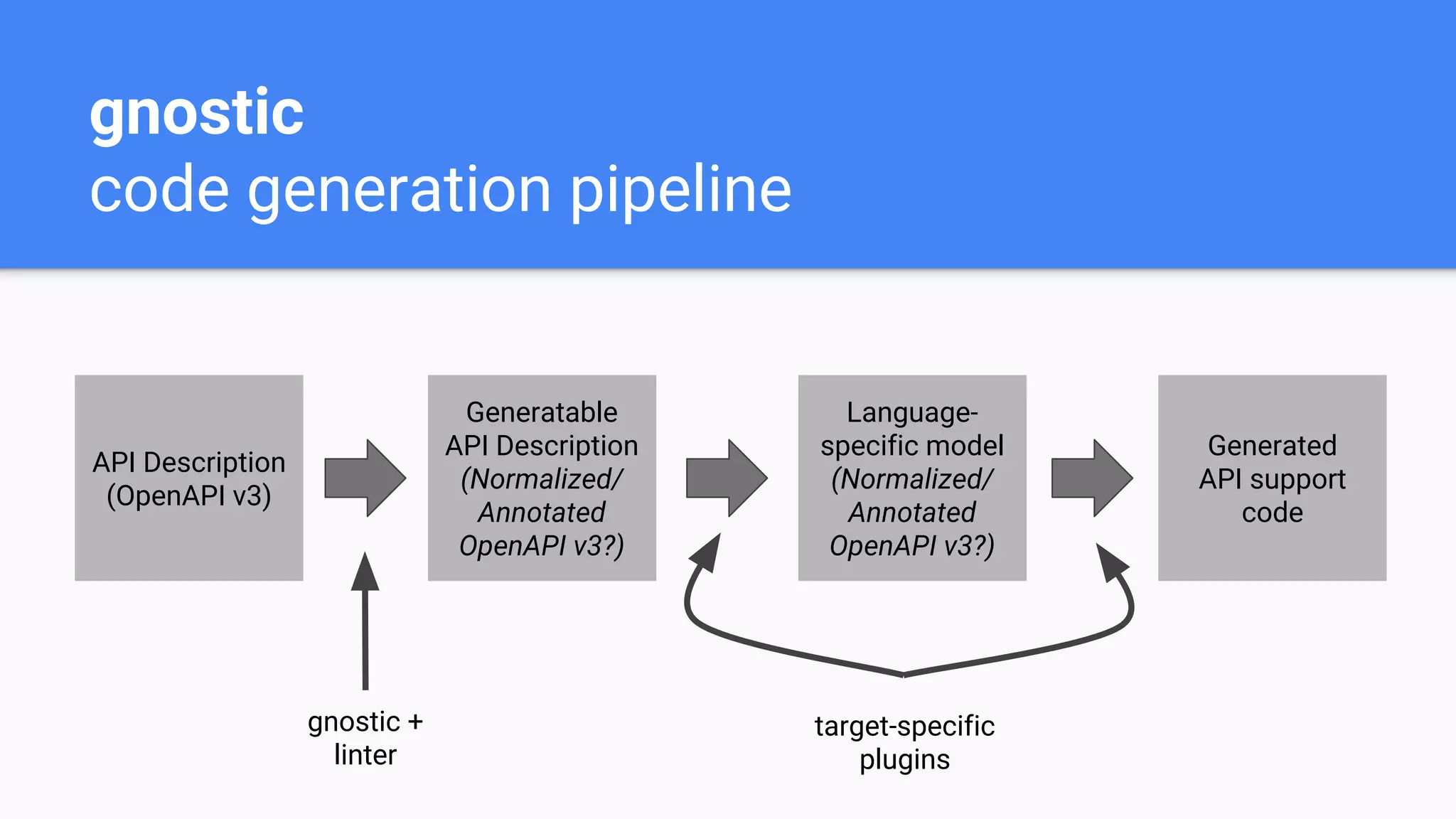 gnostic
code generation pipeline

API Description (OpenAPI v3)

Generatable API Description (Normalized/ Annotated OpenAPI v3?)

Language-specific model (Normalized/ Annotated OpenAPI v3?)

Generated API support code

gnostic + linter

target-specific plugins